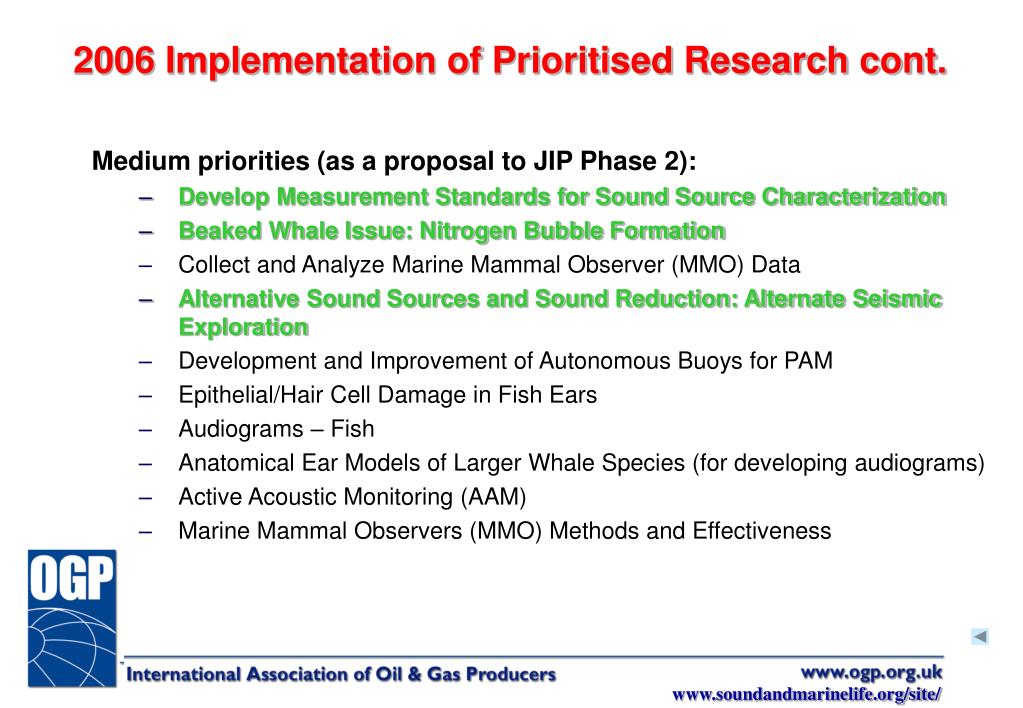 2006 Implementation of Prioritised Research cont.

Medium priorities (as a proposal to JIP Phase 2):

– Develop Measurement Standards for Sound Source Characterization
– Beaked Whale Issue: Nitrogen Bubble Formation
– Collect and Analyze Marine Mammal Observer (MMO) Data
– Alternative Sound Sources and Sound Reduction: Alternate Seismic Exploration
– Development and Improvement of Autonomous Buoys for PAM
– Epithelial/Hair Cell Damage in Fish Ears
– Audiograms – Fish
– Anatomical Ear Models of Larger Whale Species (for developing audiograms)
– Active Acoustic Monitoring (AAM)
– Marine Mammal Observers (MMO) Methods and Effectiveness

OGP

International Association of Oil & Gas Producers

www.ogp.org.uk
www.soundandmarinelife.org/site/